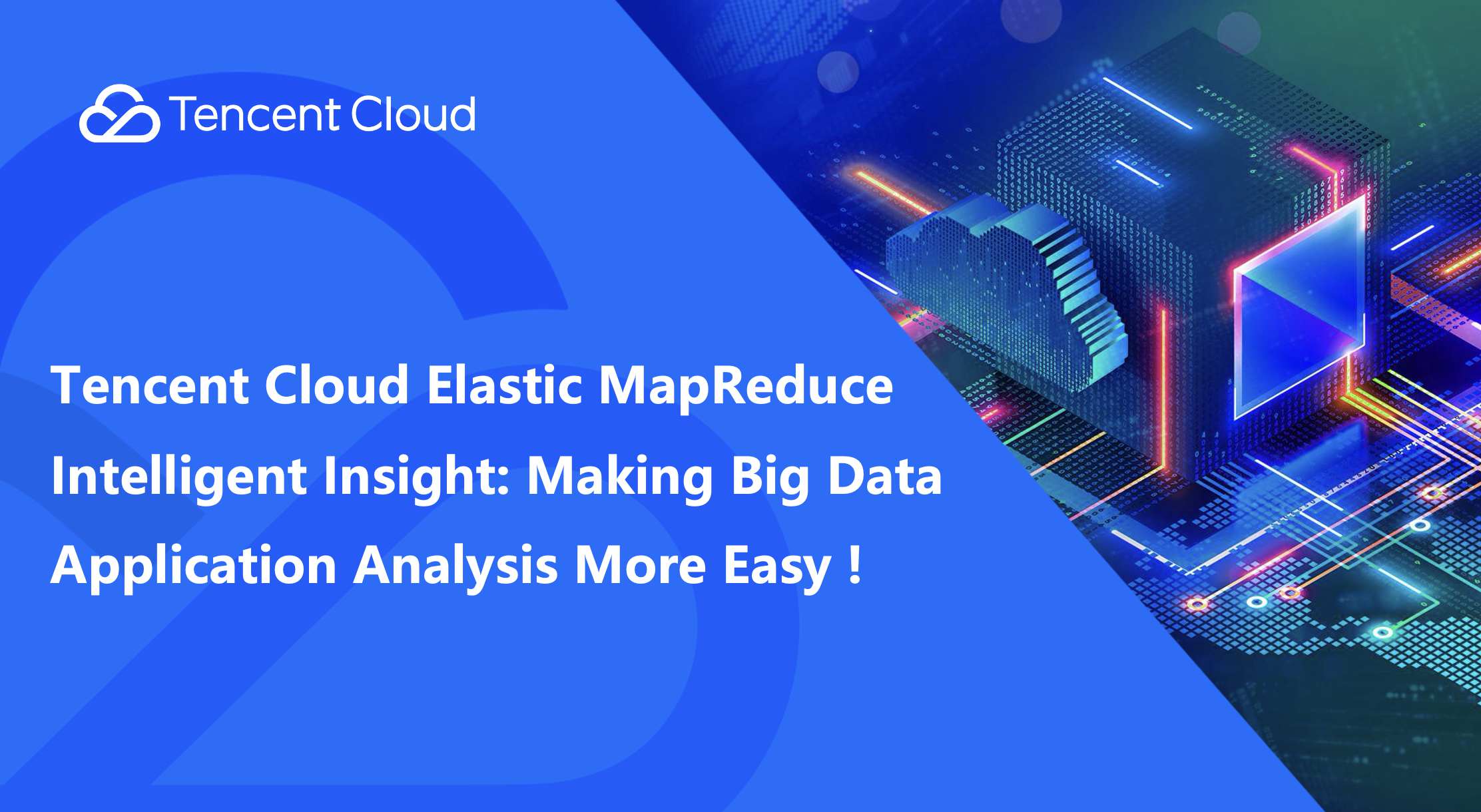 Tencent Cloud

Tencent Cloud Elastic MapReduce Intelligent Insight: Making Big Data Application Analysis More Easy !